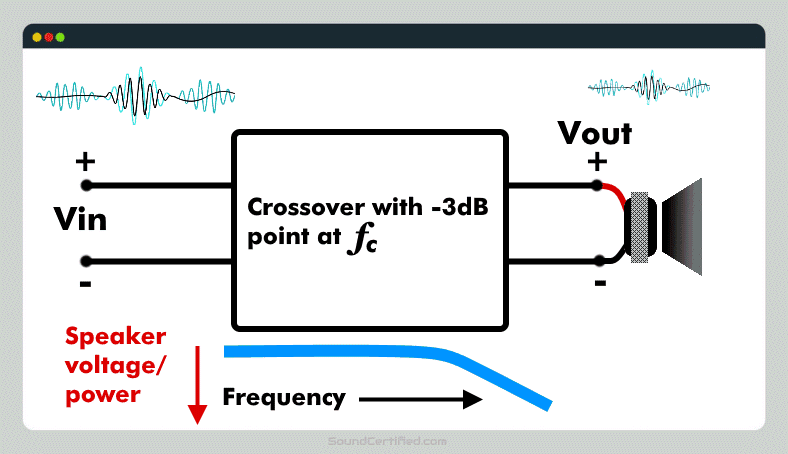 +

Vin

-

Crossover with -3dB point at $f_c$

Vout

+

-

Speaker voltage/ power

Frequency

SoundCertified.com